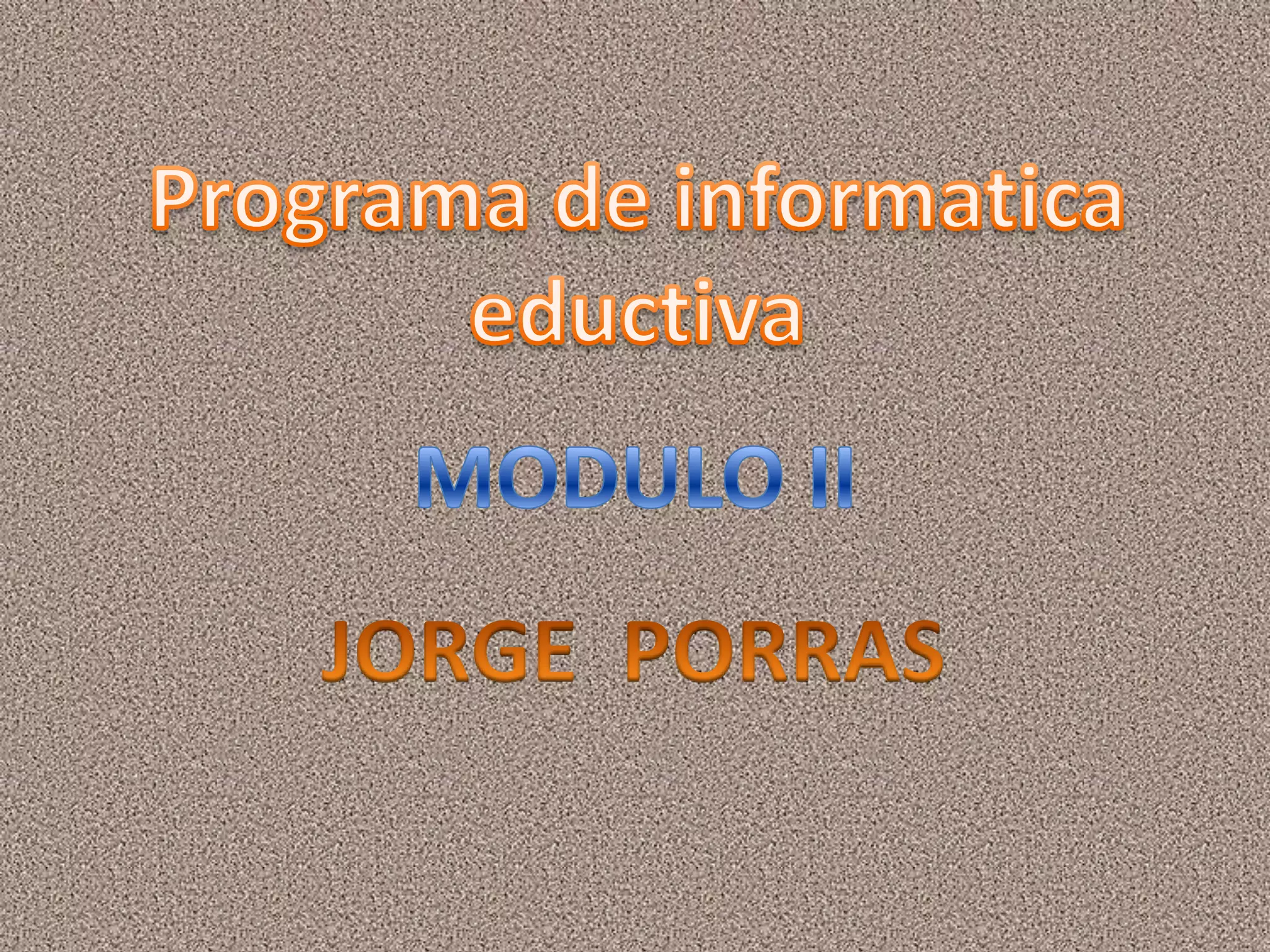 Programa de informatica eductiva

MODULO II

JORGE PORRAS